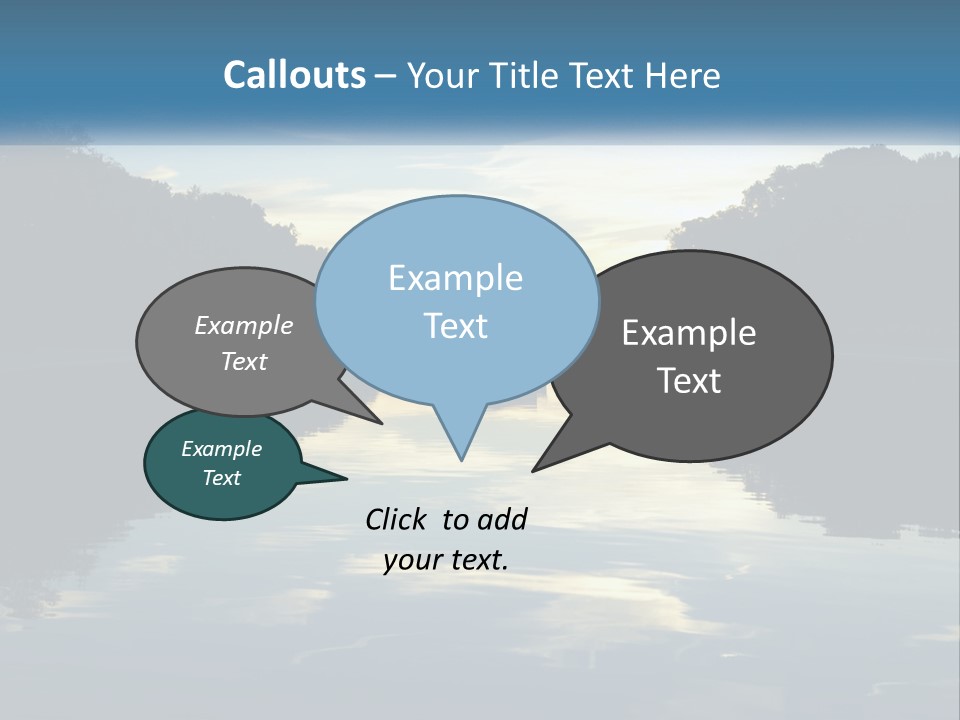 Callouts – Your Title Text Here

Example Text

Example Text

Example Text

Example Text

Click to add your text.